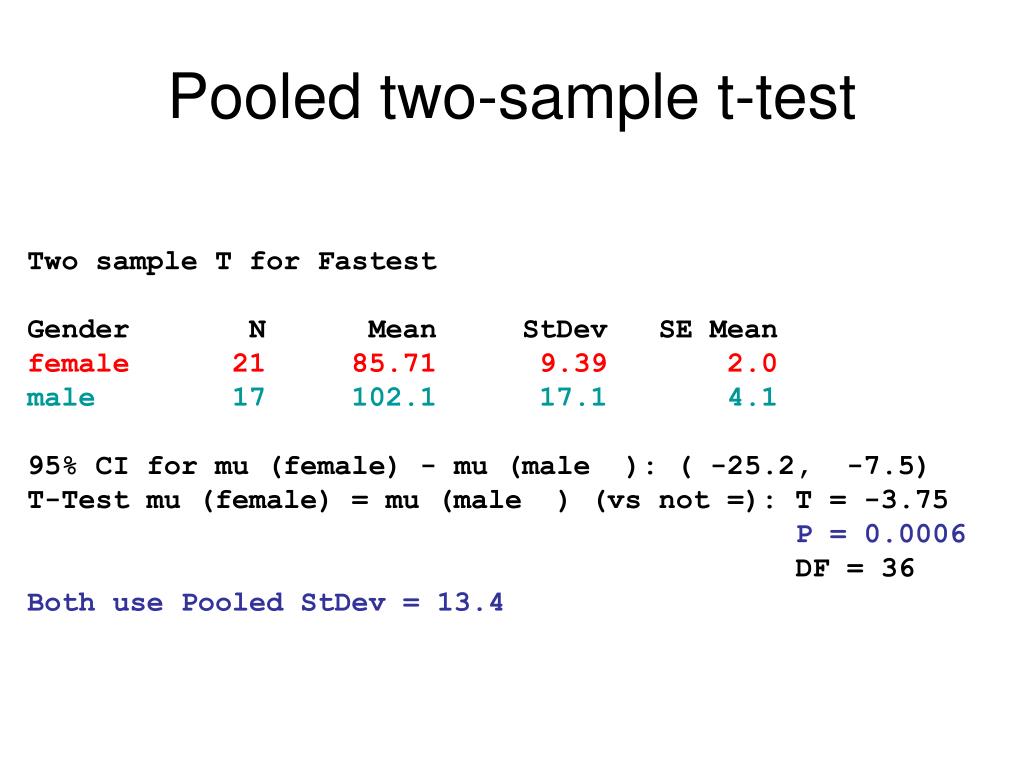 Pooled two-sample t-test

Two sample T for Fastest

| Gender | N | Mean | StDev | SE Mean |
|---|---|---|---|---|
| female | 21 | 85.71 | 9.39 | 2.0 |
| male | 17 | 102.1 | 17.1 | 4.1 |

95% CI for mu (female) - mu (male ): ( -25.2, -7.5)
T-Test mu (female) = mu (male ) (vs not =): T = -3.75
P = 0.0006
DF = 36
Both use Pooled StDev = 13.4